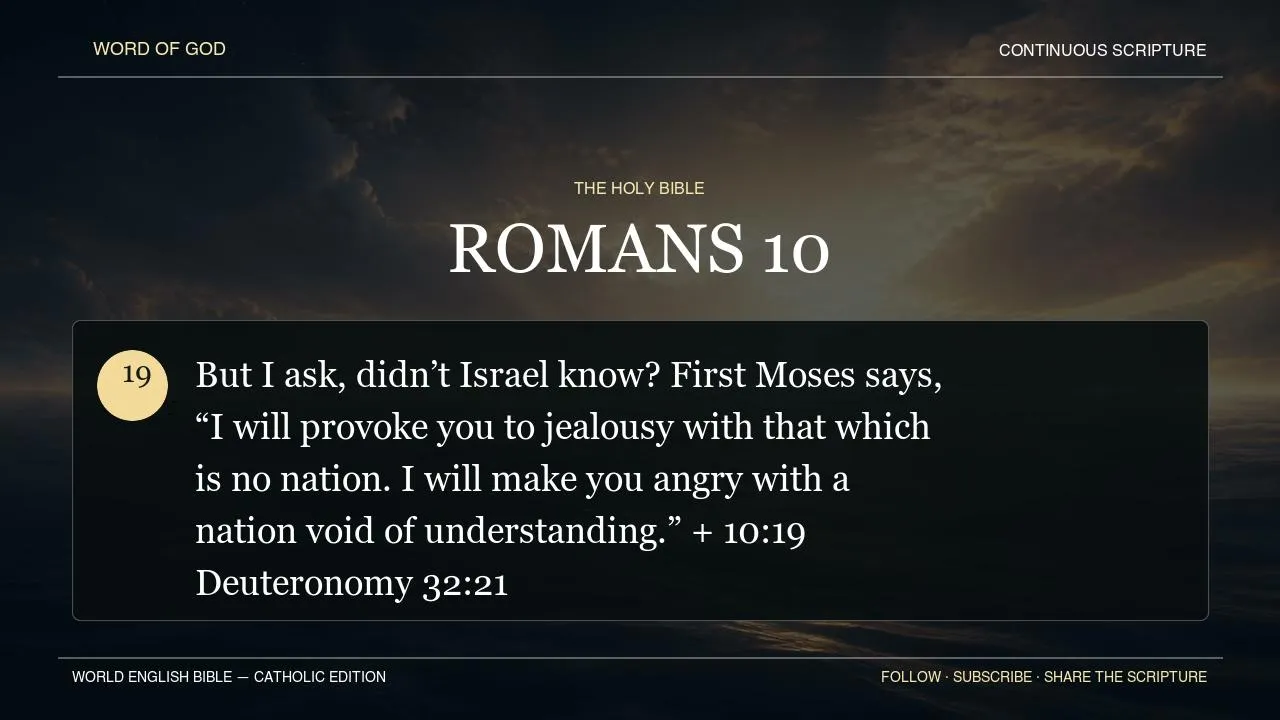 WORD OF GOD

CONTINUOUS SCRIPTURE

THE HOLY BIBLE

ROMANS 10

19

But I ask, didn’t Israel know? First Moses says, “I will provoke you to jealousy with that which is no nation. I will make you angry with a nation void of understanding.” + 10:19 Deuteronomy 32:21

WORLD ENGLISH BIBLE — CATHOLIC EDITION

FOLLOW · SUBSCRIBE · SHARE THE SCRIPTURE